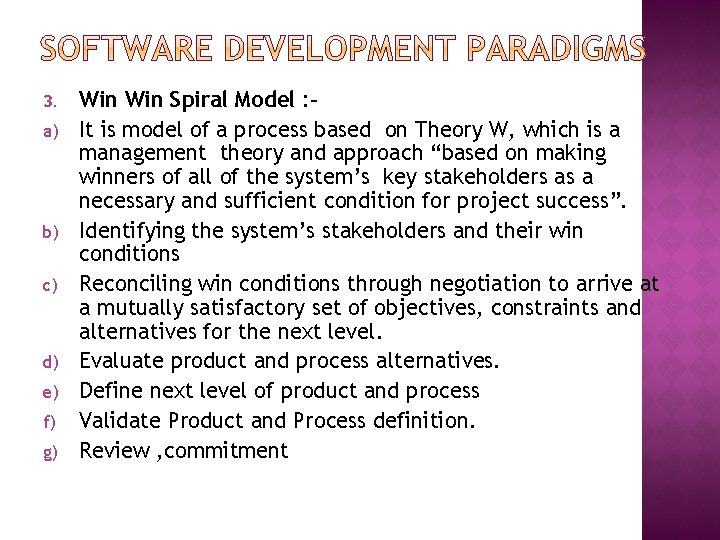 SOFTWARE DEVELOPMENT PARADIGMS

3. Win Win Spiral Model :-

a) It is model of a process based on Theory W, which is a management theory and approach “based on making winners of all of the system’s key stakeholders as a necessary and sufficient condition for project success”.

b) Identifying the system’s stakeholders and their win conditions

c) Reconciling win conditions through negotiation to arrive at a mutually satisfactory set of objectives, constraints and alternatives for the next level.

d) Evaluate product and process alternatives.

e) Define next level of product and process

f) Validate Product and Process definition.

g) Review ,commitment